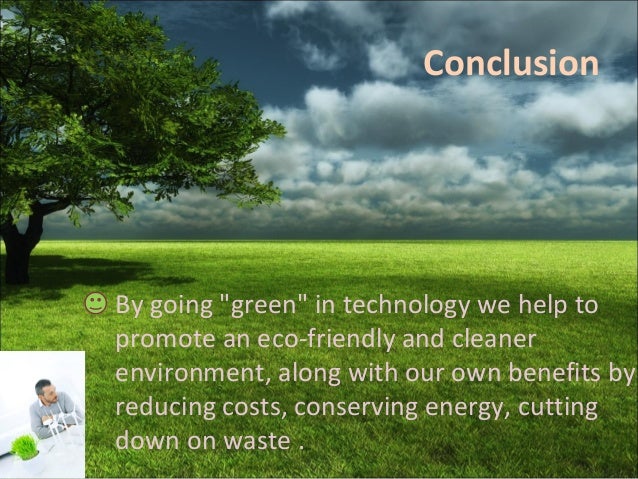 Conclusion

By going "green" in technology we help to promote an eco-friendly and cleaner environment, along with our own benefits by reducing costs, conserving energy, cutting down on waste .